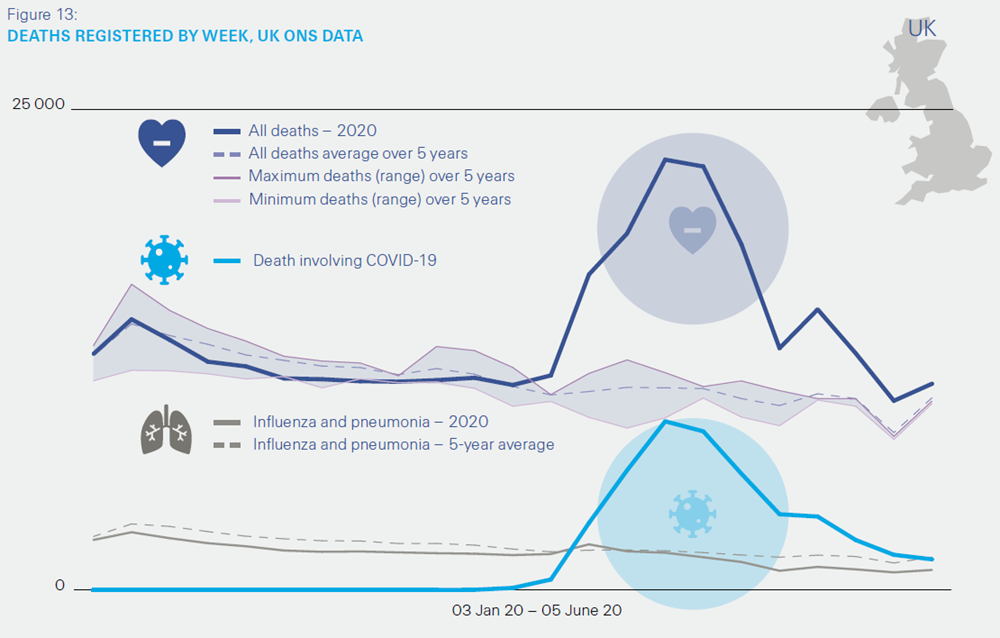 Figure 13:
DEATHS REGISTERED BY WEEK, UK ONS DATA

UK

25 000

All deaths – 2020
All deaths average over 5 years
Maximum deaths (range) over 5 years
Minimum deaths (range) over 5 years

Death involving COVID-19

Influenza and pneumonia – 2020
Influenza and pneumonia – 5-year average

0

03 Jan 20 – 05 June 20